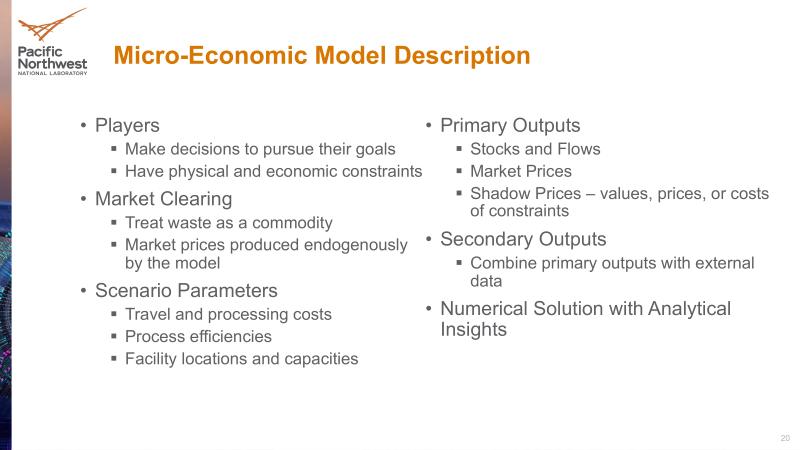 Pacific Northwest
NATIONAL LABORATORY

Micro-Economic Model Description

• Players
▪ Make decisions to pursue their goals
▪ Have physical and economic constraints
• Market Clearing
▪ Treat waste as a commodity
▪ Market prices produced endogenously by the model
• Scenario Parameters
▪ Travel and processing costs
▪ Process efficiencies
▪ Facility locations and capacities

• Primary Outputs
▪ Stocks and Flows
▪ Market Prices
▪ Shadow Prices – values, prices, or costs of constraints
• Secondary Outputs
▪ Combine primary outputs with external data
• Numerical Solution with Analytical Insights

20